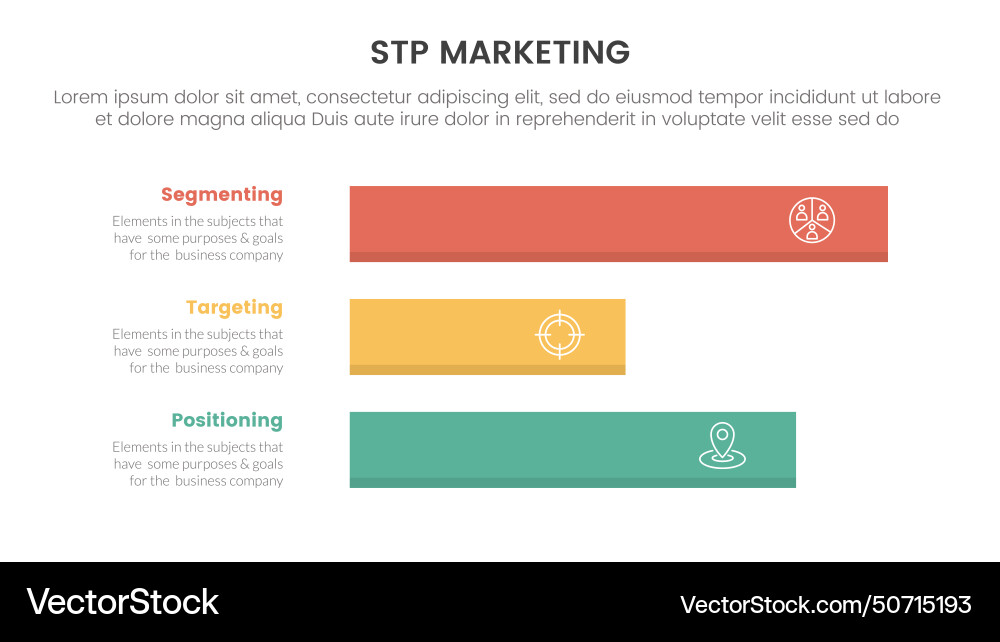 STP MARKETING

Lorem ipsum dolor sit amet, consectetur adipiscing elit, sed do eiusmod tempor incididunt ut labore et dolore magna aliqua Duis aute irure dolor in reprehenderit in voluptate velit esse sed do

Segmenting

Elements in the subjects that have some purposes & goals for the business company

Targeting

Elements in the subjects that have some purposes & goals for the business company

Positioning

Elements in the subjects that have some purposes & goals for the business company

VectorStock

VectorStock.com/50715193